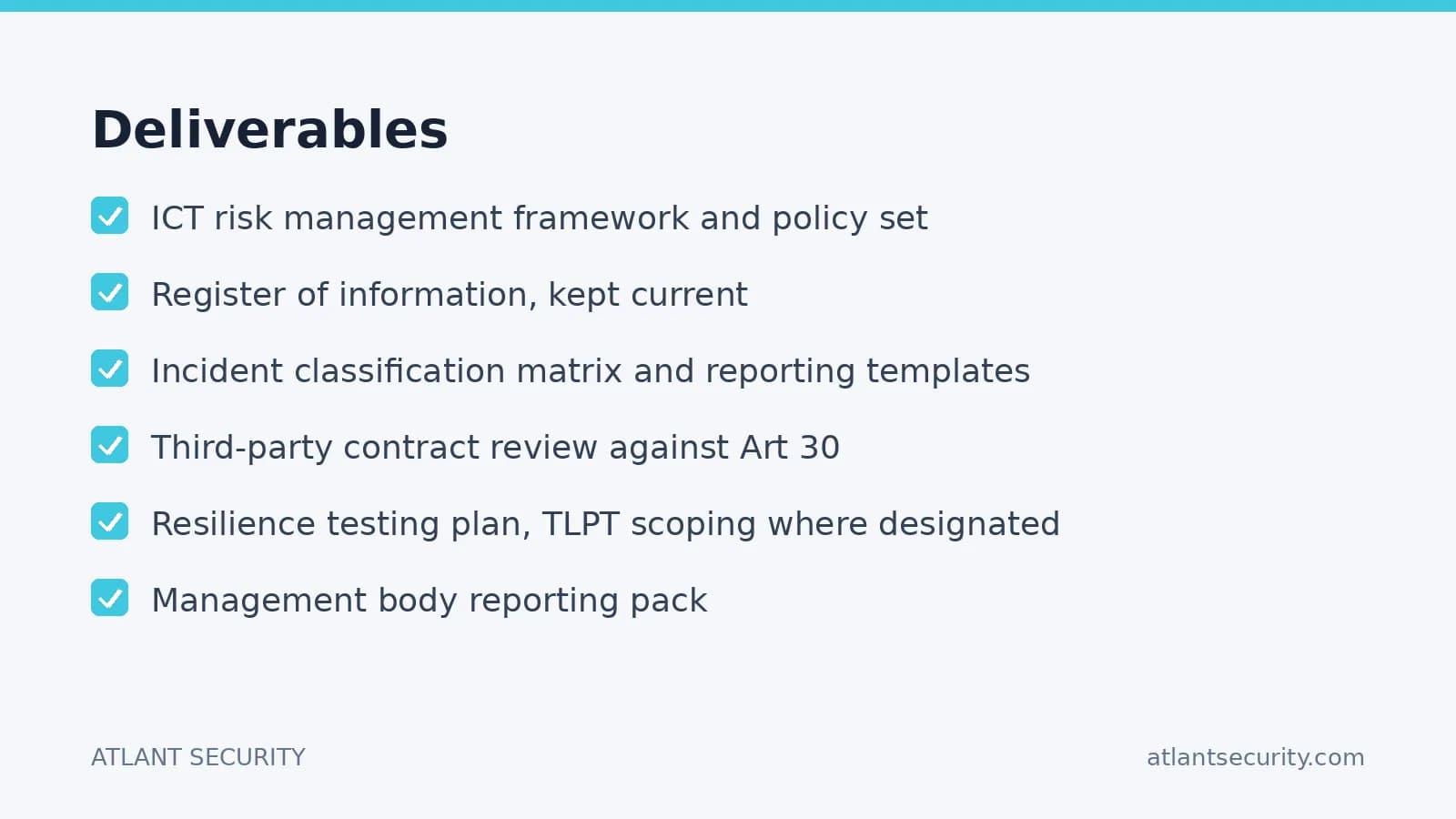 Deliverables

ICT risk management framework and policy set

Register of information, kept current

Incident classification matrix and reporting templates

Third-party contract review against Art 30

Resilience testing plan, TLPT scoping where designated

Management body reporting pack

ATLANT SECURITY

atlantsecurity.com